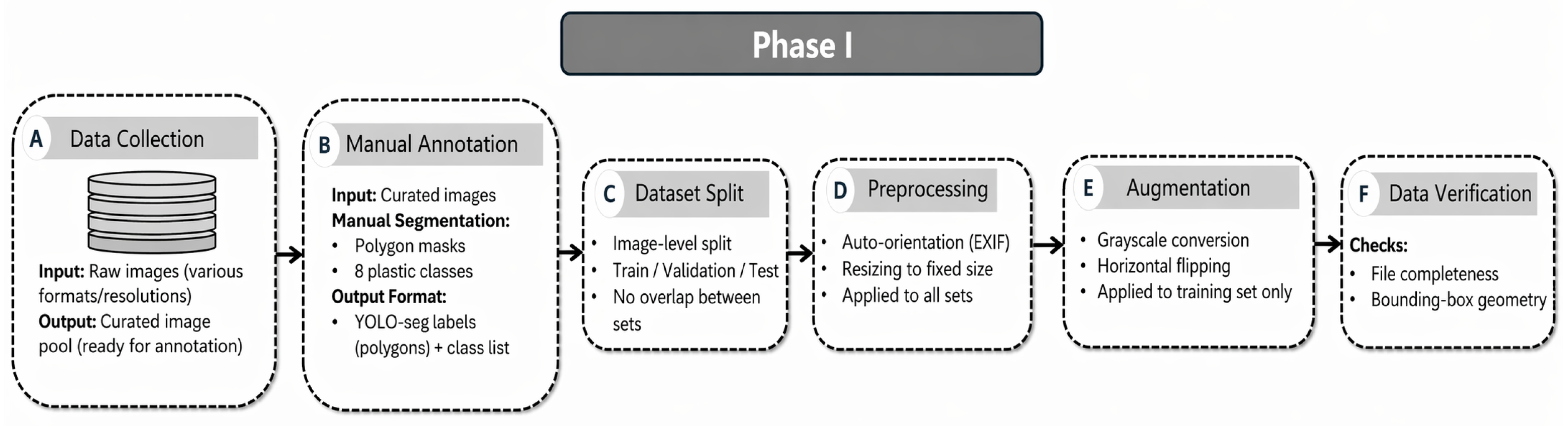 Phase I

A Data Collection

Input: Raw images (various formats/resolutions)
Output: Curated image pool (ready for annotation)

B Manual Annotation

Input: Curated images
Manual Segmentation:
• Polygon masks
• 8 plastic classes
Output Format:
• YOLO-seg labels (polygons) + class list

C Dataset Split

• Image-level split
• Train / Validation / Test
• No overlap between sets

D Preprocessing

• Auto-orientation (EXIF)
• Resizing to fixed size
• Applied to all sets

E Augmentation

• Grayscale conversion
• Horizontal flipping
• Applied to training set only

F Data Verification

Checks:
• File completeness
• Bounding-box geometry